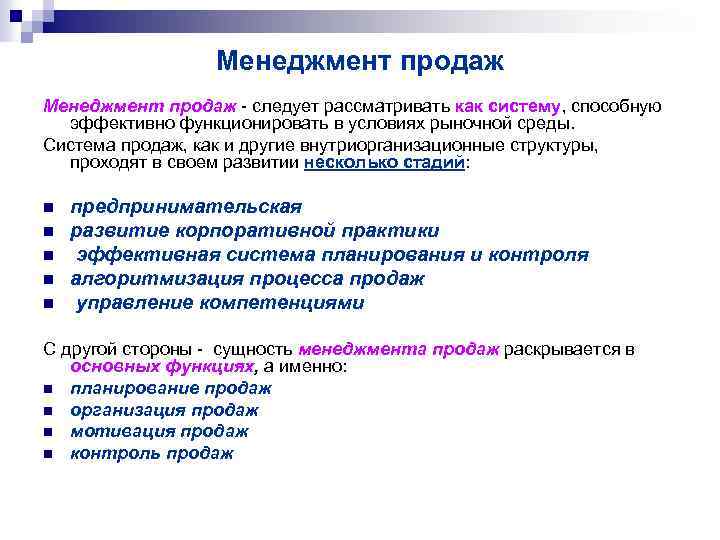 Менеджмент продаж

Менеджмент продаж - следует рассматривать как систему, способную эффективно функционировать в условиях рыночной среды.

Система продаж, как и другие внутриорганизационные структуры, проходят в своем развитии несколько стадий:

- предпринимательская
- развитие корпоративной практики
- эффективная система планирования и контроля
- алгоритмизация процесса продаж
- управление компетенциями

С другой стороны - сущность менеджмента продаж раскрывается в основных функциях, а именно:

- планирование продаж
- организация продаж
- мотивация продаж
- контроль продаж